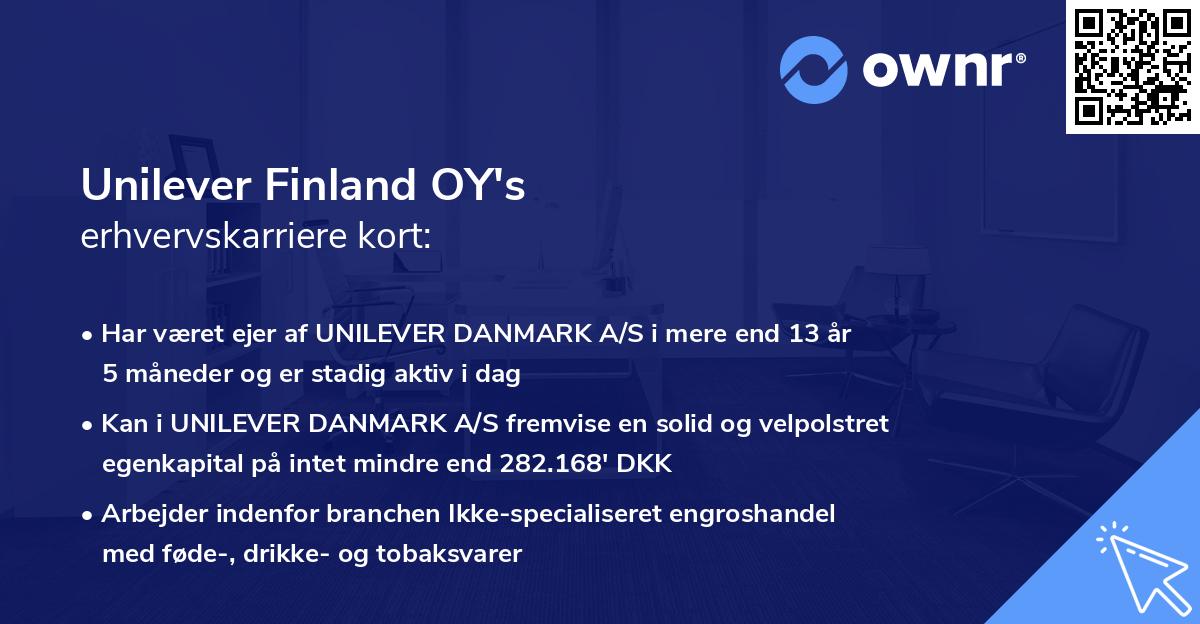 ownr®

Unilever Finland OY's
erhvervskarriere kort:

• Har været ejer af UNILEVER DANMARK A/S i mere end 13 år 5 måneder og er stadig aktiv i dag

• Kan i UNILEVER DANMARK A/S fremvise en solid og velpolstret egenkapital på intet mindre end 282.168' DKK

• Arbejder indenfor branchen Ikke-specialiseret engroshandel med føde-, drikke- og tobaksvarer